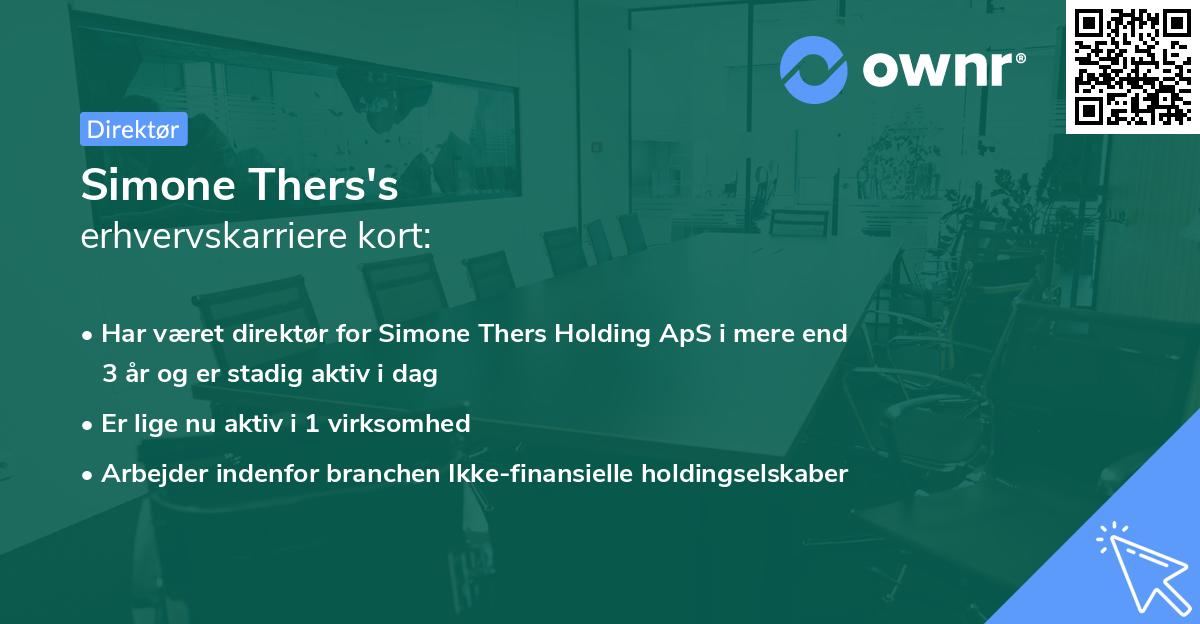 ownr®

Direktør

Simone Thers's
erhvervskarriere kort:

• Har været direktør for Simone Thers Holding ApS i mere end 3 år og er stadig aktiv i dag
• Er lige nu aktiv i 1 virksomhed
• Arbejder indenfor branchen Ikke-finansielle holdingselskaber